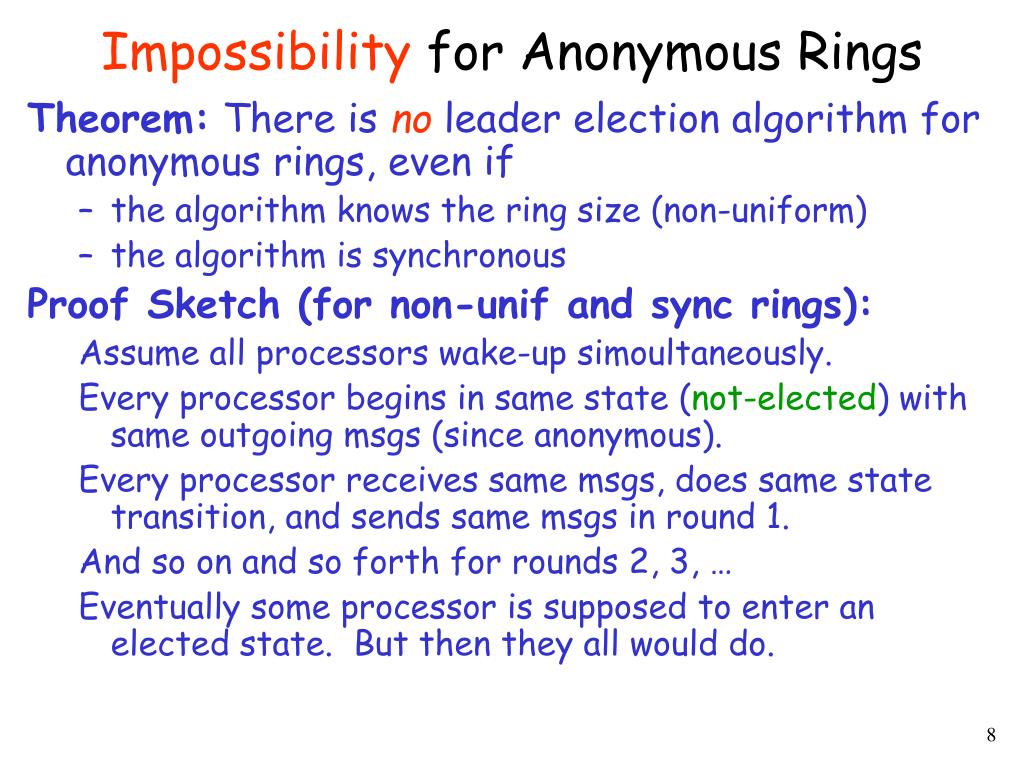 Impossibility for Anonymous Rings

Theorem: There is no leader election algorithm for anonymous rings, even if

– the algorithm knows the ring size (non-uniform)

– the algorithm is synchronous

Proof Sketch (for non-unif and sync rings):

Assume all processors wake-up simoultaneously.

Every processor begins in same state (not-elected) with same outgoing msgs (since anonymous).

Every processor receives same msgs, does same state transition, and sends same msgs in round 1.

And so on and so forth for rounds 2, 3, …

Eventually some processor is supposed to enter an elected state. But then they all would do.

8